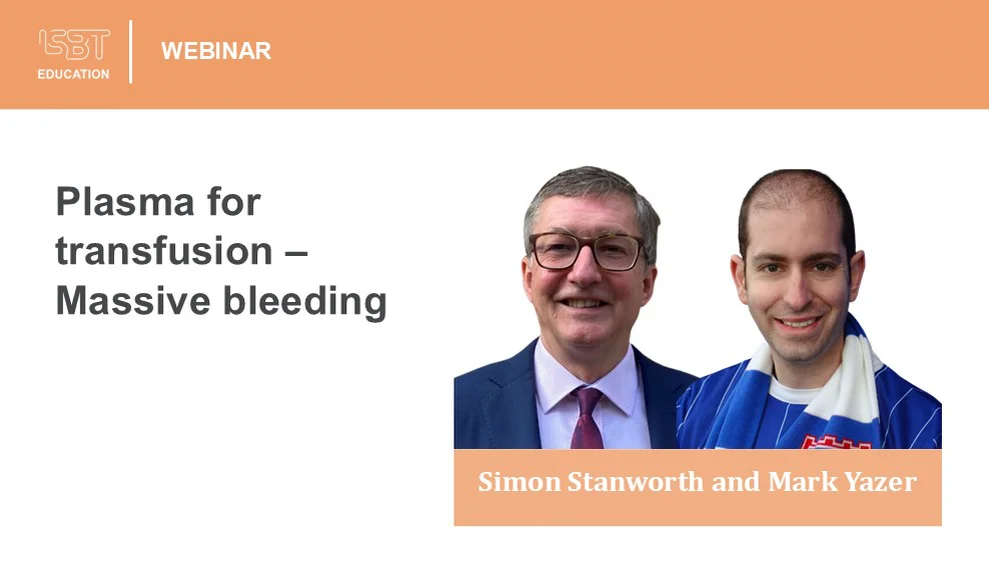 ISBT EDUCATION

WEBINAR

Plasma for transfusion – Massive bleeding

Simon Stanworth and Mark Yazer